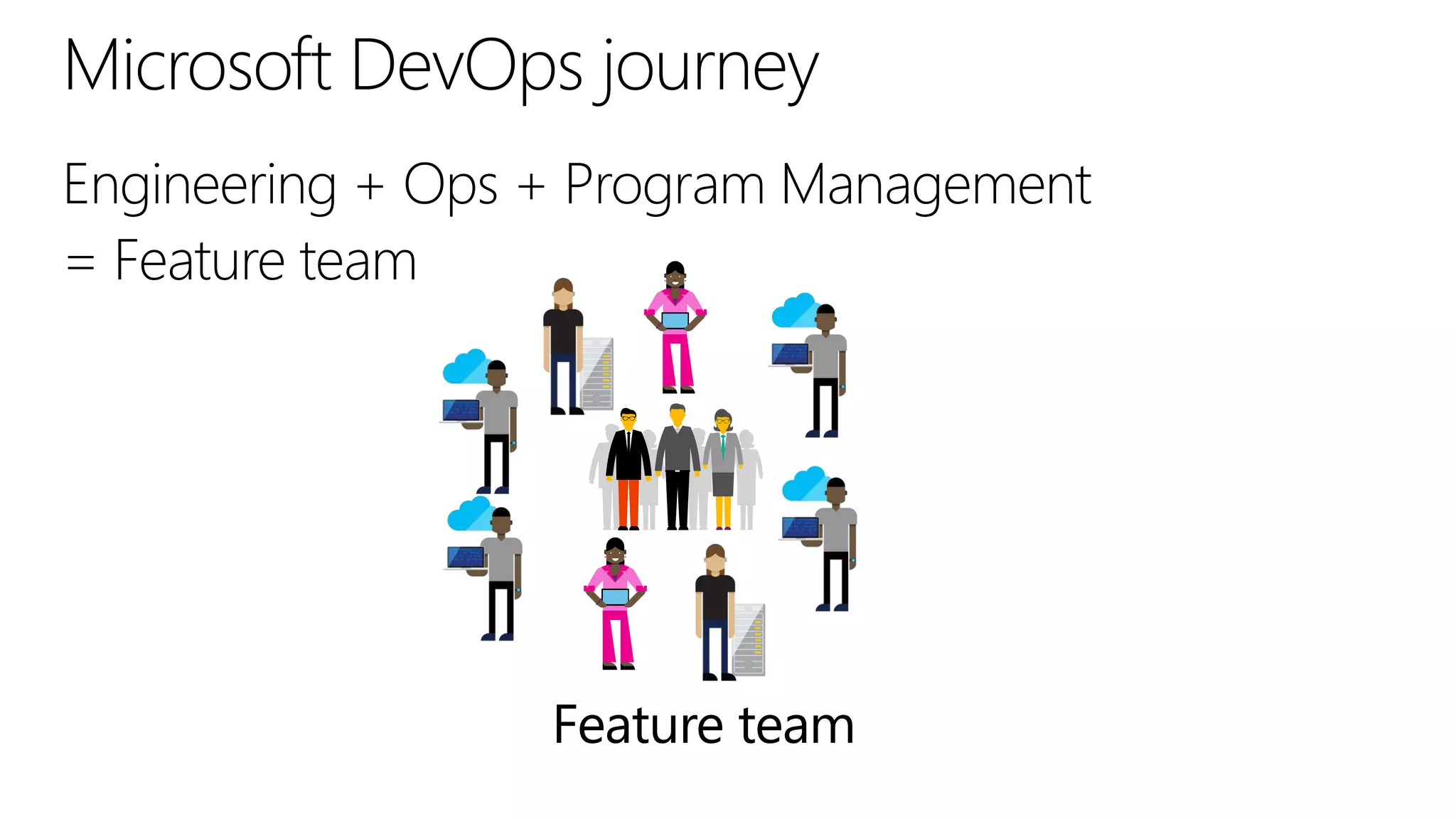 Microsoft DevOps journey

Engineering + Ops + Program Management
= Feature team

Feature team